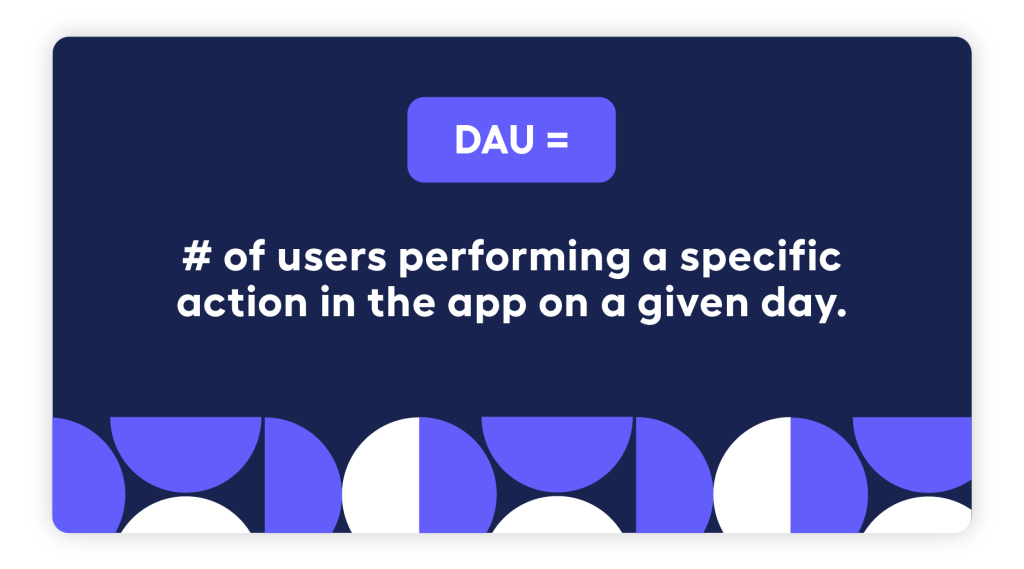 DAU =

# of users performing a specific action in the app on a given day.